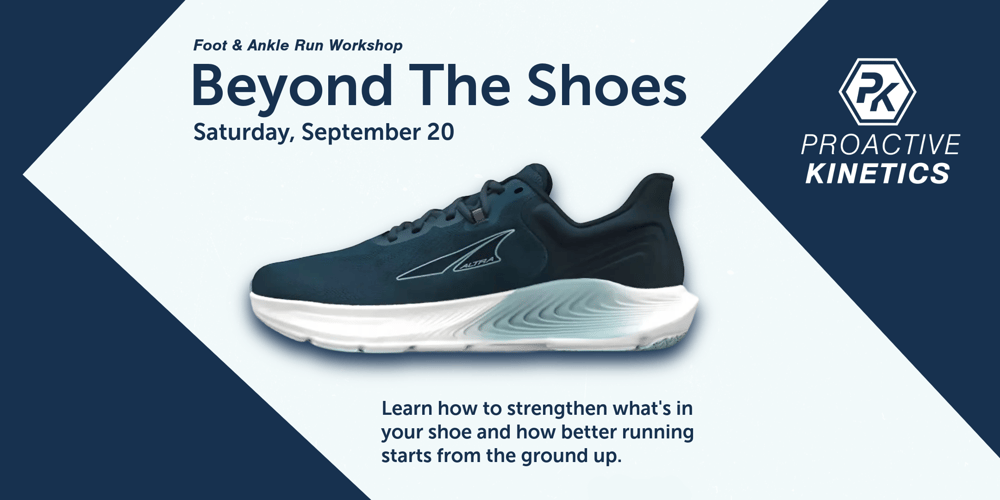 Foot & Ankle Run Workshop

Beyond The Shoes

Saturday, September 20

PK

PROACTIVE KINETICS

ALTRA

Learn how to strengthen what's in your shoe and how better running starts from the ground up.